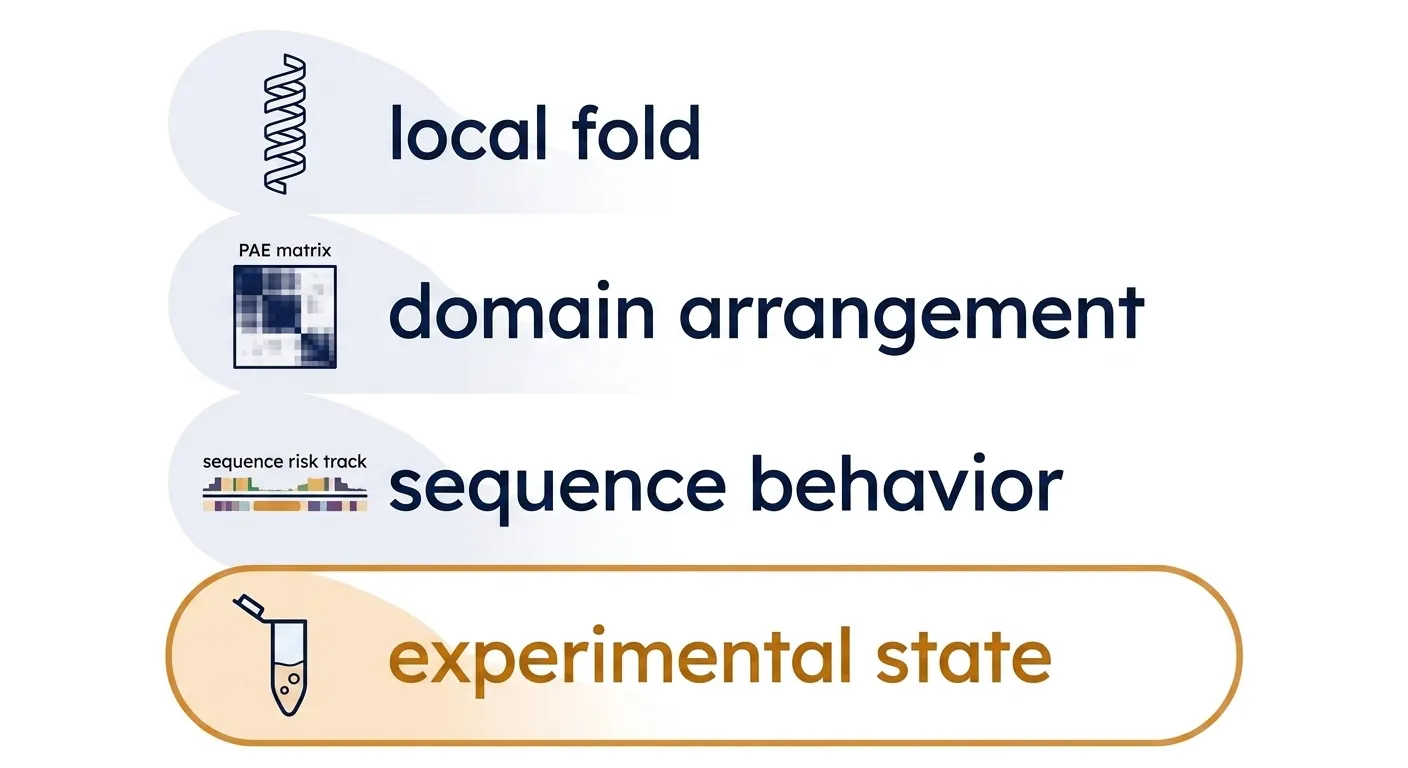 local fold

PAE matrix

domain arrangement

sequence risk track

sequence behavior

experimental state